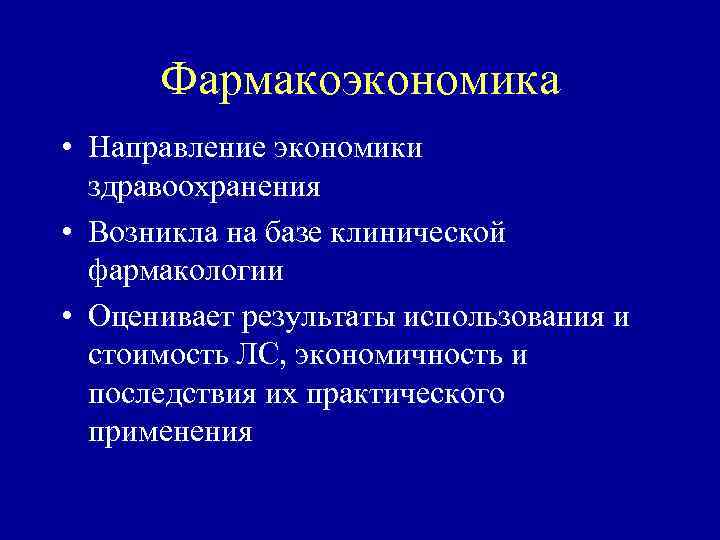 Фармакоэкономика

• Направление экономики здравоохранения
• Возникла на базе клинической фармакологии
• Оценивает результаты использования и стоимость ЛС, экономичность и последствия их практического применения